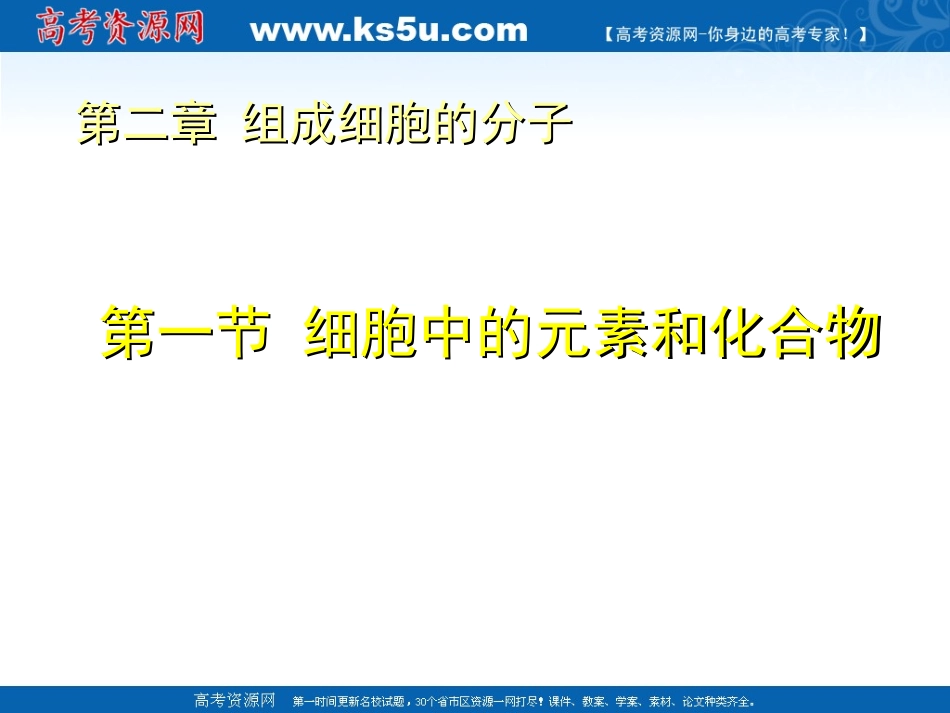 高考资源网 www.ks5u.com 【高考资源网-你身边的高考专家！】

第二章 组成细胞的分子

第一节 细胞中的元素和化合物

高考资源网 第一时间更新名校试题，30个省市区资源一网打尽！课件、教案、学案、素材、论文种类齐全。